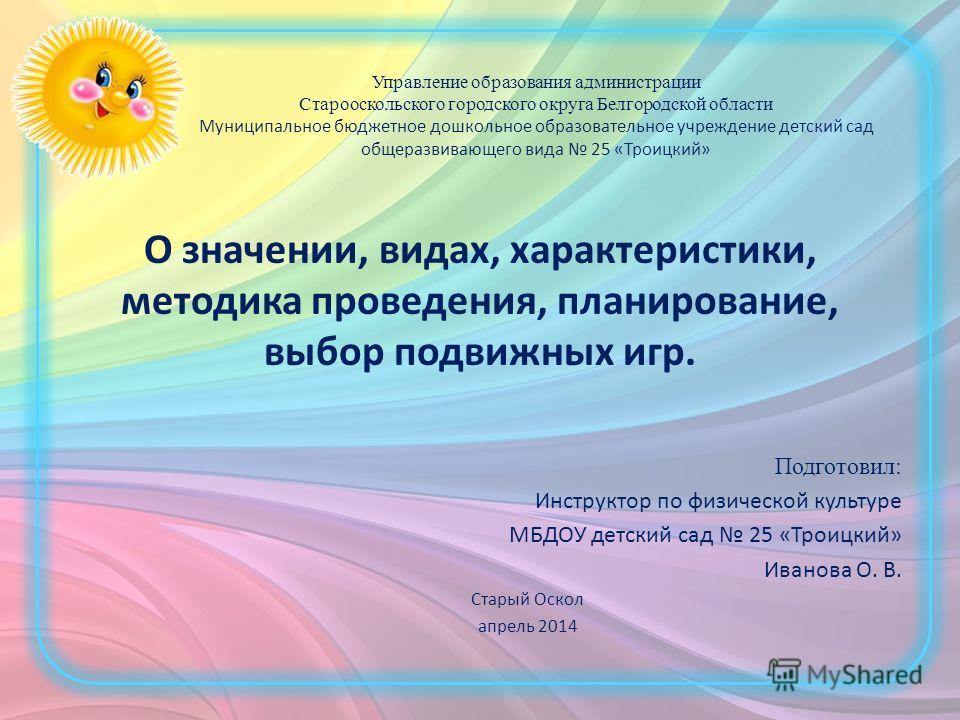 Управление образования администрации
Старооскольского городского округа Белгородской области
Муниципальное бюджетное дошкольное образовательное учреждение детский сад общеразвивающего вида № 25 «Троицкий»

О значении, видах, характеристики, методика проведения, планирование, выбор подвижных игр.

Подготовил:
Инструктор по физической культуре
МБДОУ детский сад № 25 «Троицкий»
Иванова О. В.

Старый Оскол
апрель 2014

MyShared